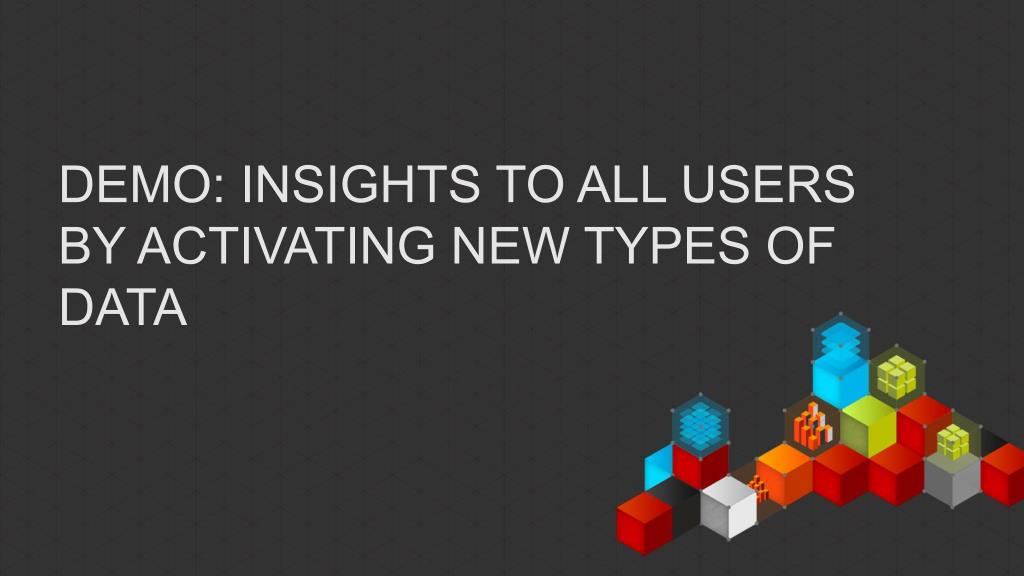 DEMO: INSIGHTS TO ALL USERS BY ACTIVATING NEW TYPES OF DATA